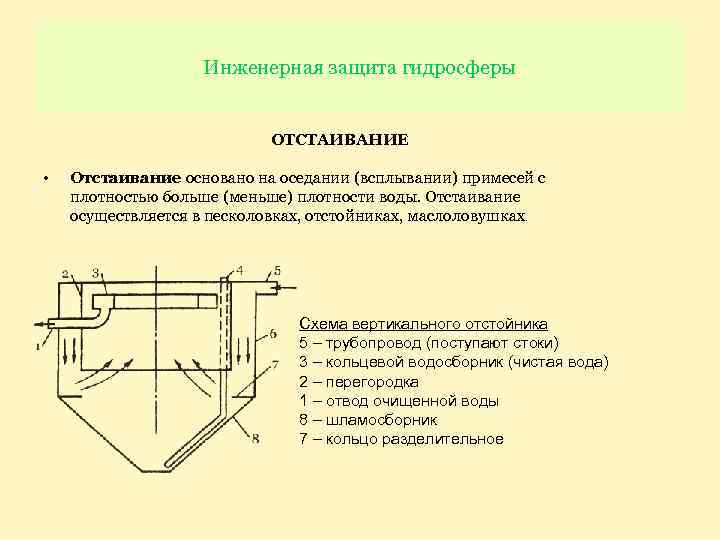 Инженерная защита гидросферы

ОТСТАИВАНИЕ

• Отстаивание основано на оседании (всплывании) примесей с плотностью больше (меньше) плотности воды. Отстаивание осуществляется в песколовках, отстойниках, маслоловушках.

2 3 4 5

1

6

7

8

Схема вертикального отстойника
5 – трубопровод (поступают стоки)
3 – кольцевой водосборник (чистая вода)
2 – перегородка
1 – отвод очищенной воды
8 – шламосборник
7 – кольцо разделительное